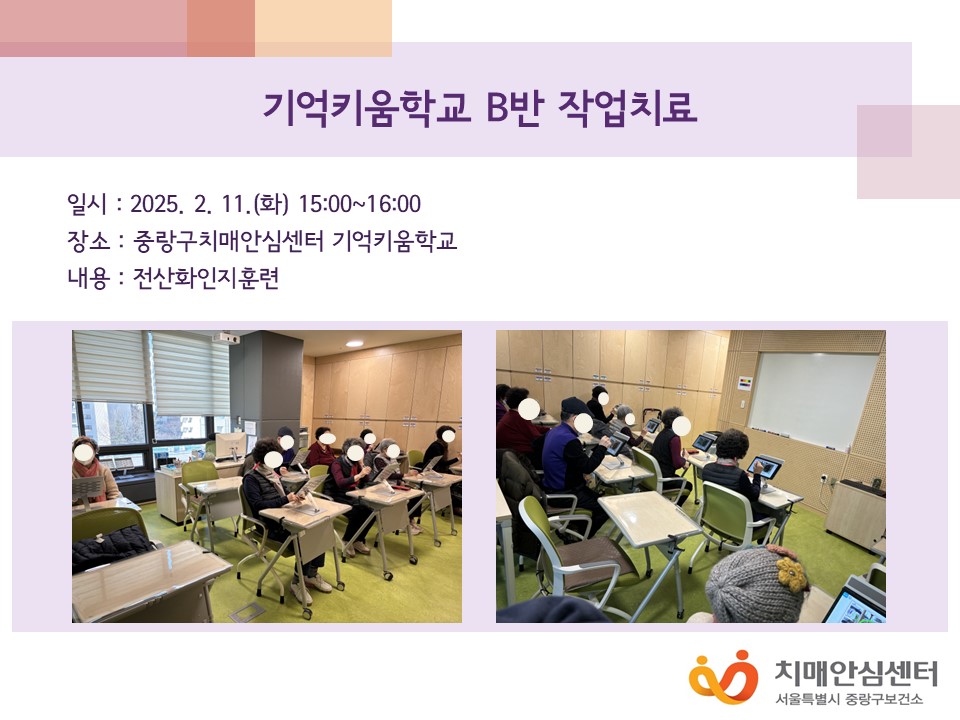 기억키움학교 B반 작업치료

일시 : 2025. 2. 11.(화) 15:00~16:00
장소 : 중랑구치매안심센터 기억키움학교
내용 : 전산화인지훈련

치매안심센터
서울특별시 중랑구보건소